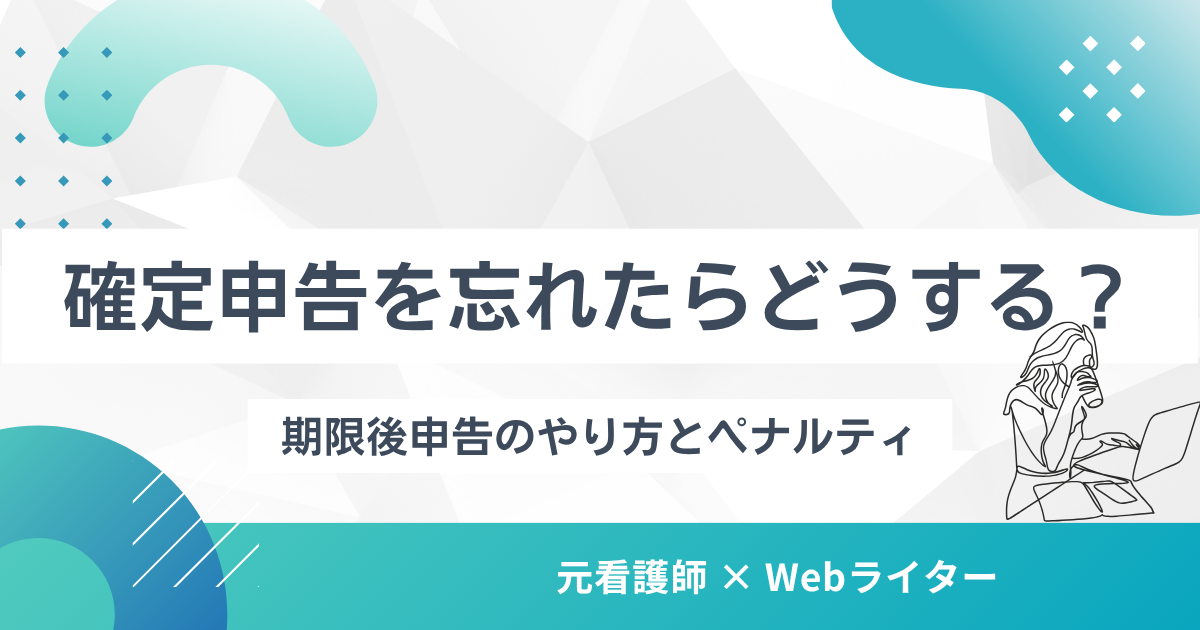 確定申告を忘れたらどうする？

期限後申告のやり方とペナルティ

元看護師 × Webライター